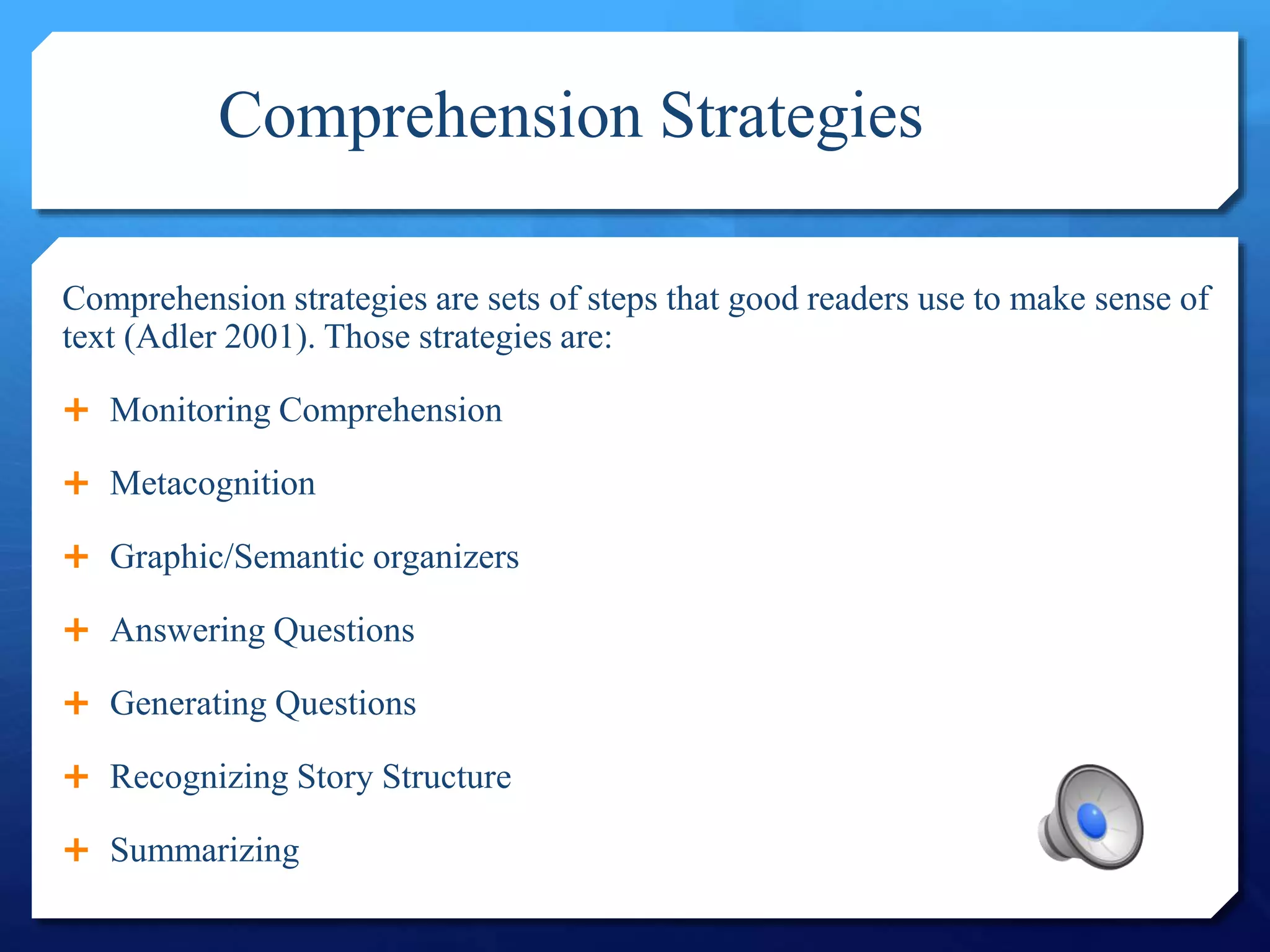 Comprehension Strategies

Comprehension strategies are sets of steps that good readers use to make sense of text (Adler 2001). Those strategies are:

+ Monitoring Comprehension
+ Metacognition
+ Graphic/Semantic organizers
+ Answering Questions
+ Generating Questions
+ Recognizing Story Structure
+ Summarizing